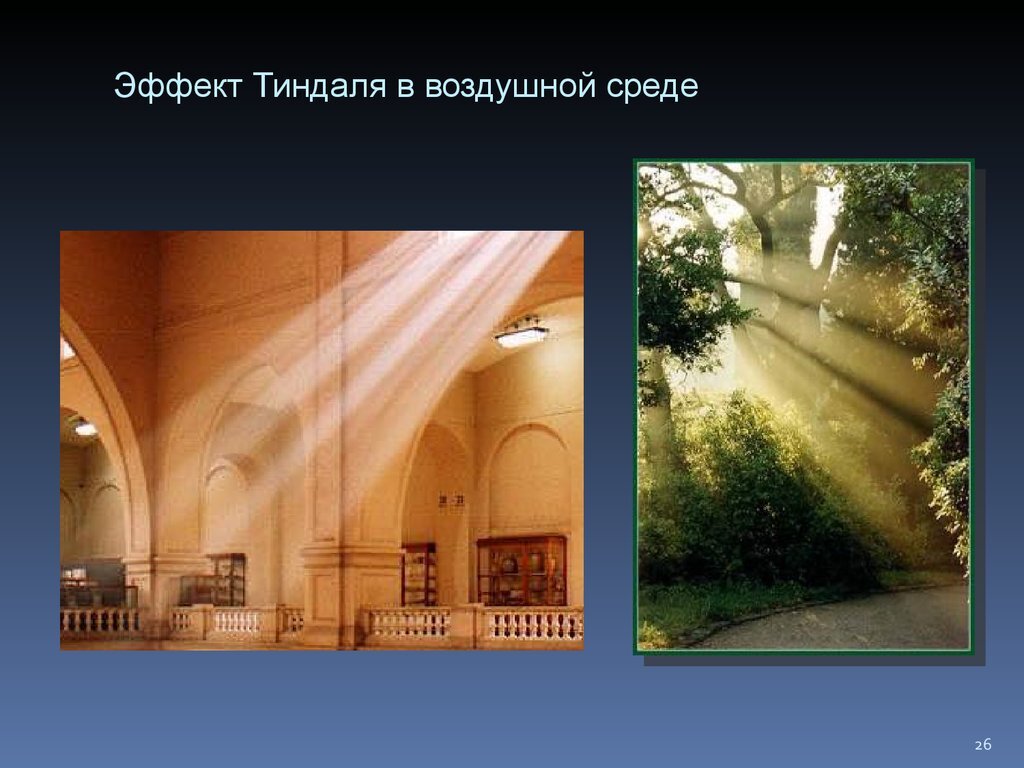 Эффект Тиндаля в воздушной среде

26